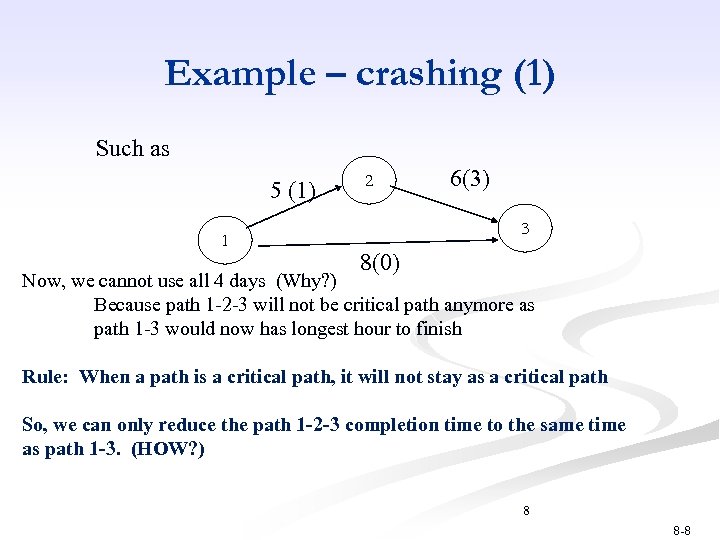 Example – crashing (1)

Such as

5 (1)

2

6(3)

1

3

8(0)

Now, we cannot use all 4 days (Why?)

Because path 1-2-3 will not be critical path anymore as path 1-3 would now has longest hour to finish

Rule: When a path is a critical path, it will not stay as a critical path

So, we can only reduce the path 1-2-3 completion time to the same time as path 1-3. (HOW?)

8

8-8